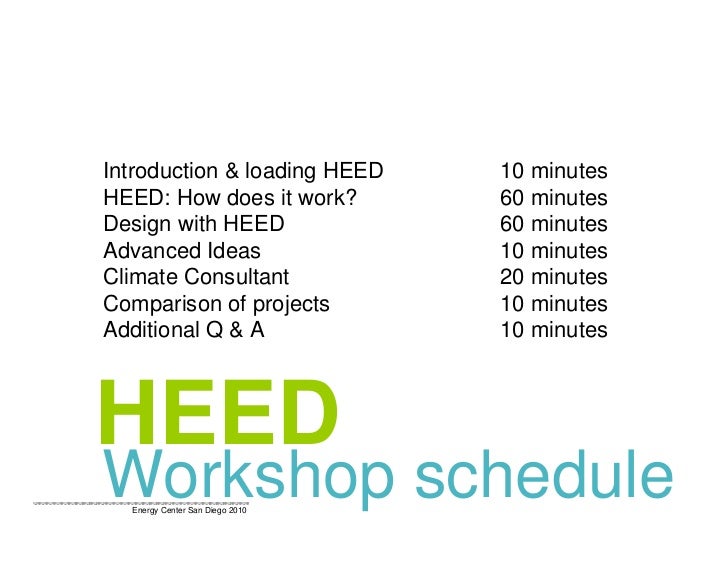 | | |
|---|---|
| Introduction & loading HEED | 10 minutes |
| HEED: How does it work? | 60 minutes |
| Design with HEED | 60 minutes |
| Advanced Ideas | 10 minutes |
| Climate Consultant | 20 minutes |
| Comparison of projects | 10 minutes |
| Additional Q & A | 10 minutes |

HEED
Workshop schedule

Energy Center San Diego 2010